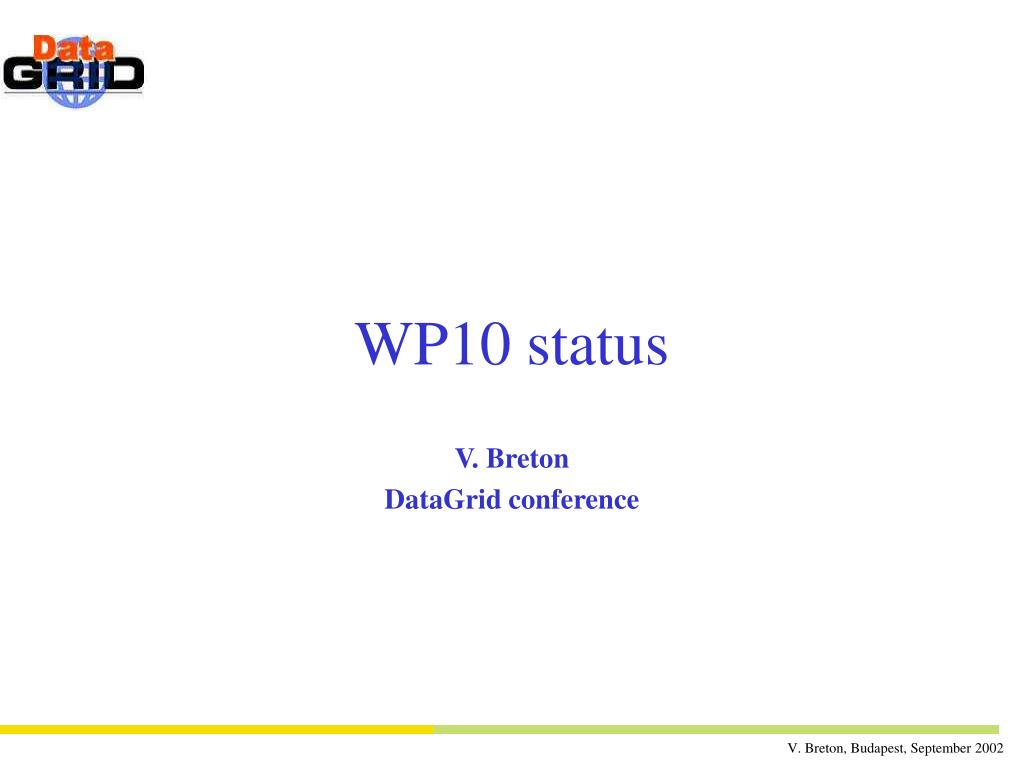 Data
GRID

WP10 status

V. Breton
DataGrid conference

V. Breton, Budapest, September 2002